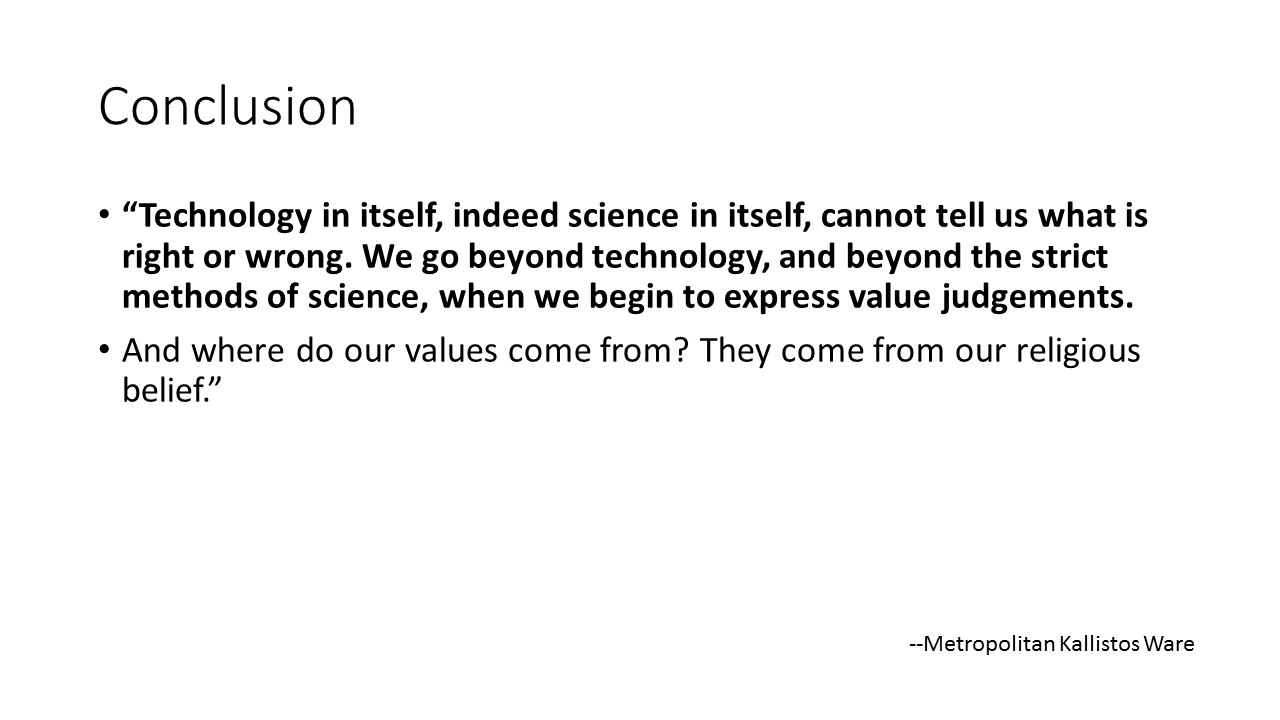 Conclusion

• “Technology in itself, indeed science in itself, cannot tell us what is right or wrong. We go beyond technology, and beyond the strict methods of science, when we begin to express value judgements.

• And where do our values come from? They come from our religious belief.”

--Metropolitan Kallistos Ware